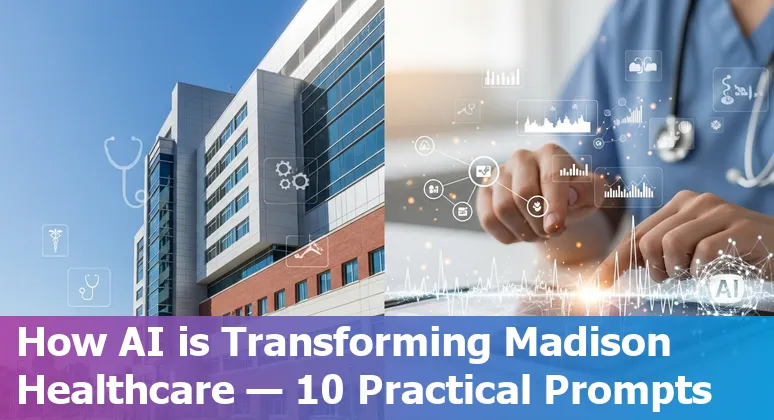 AI

How AI is Transforming Madison Healthcare — 10 Practical Prompts